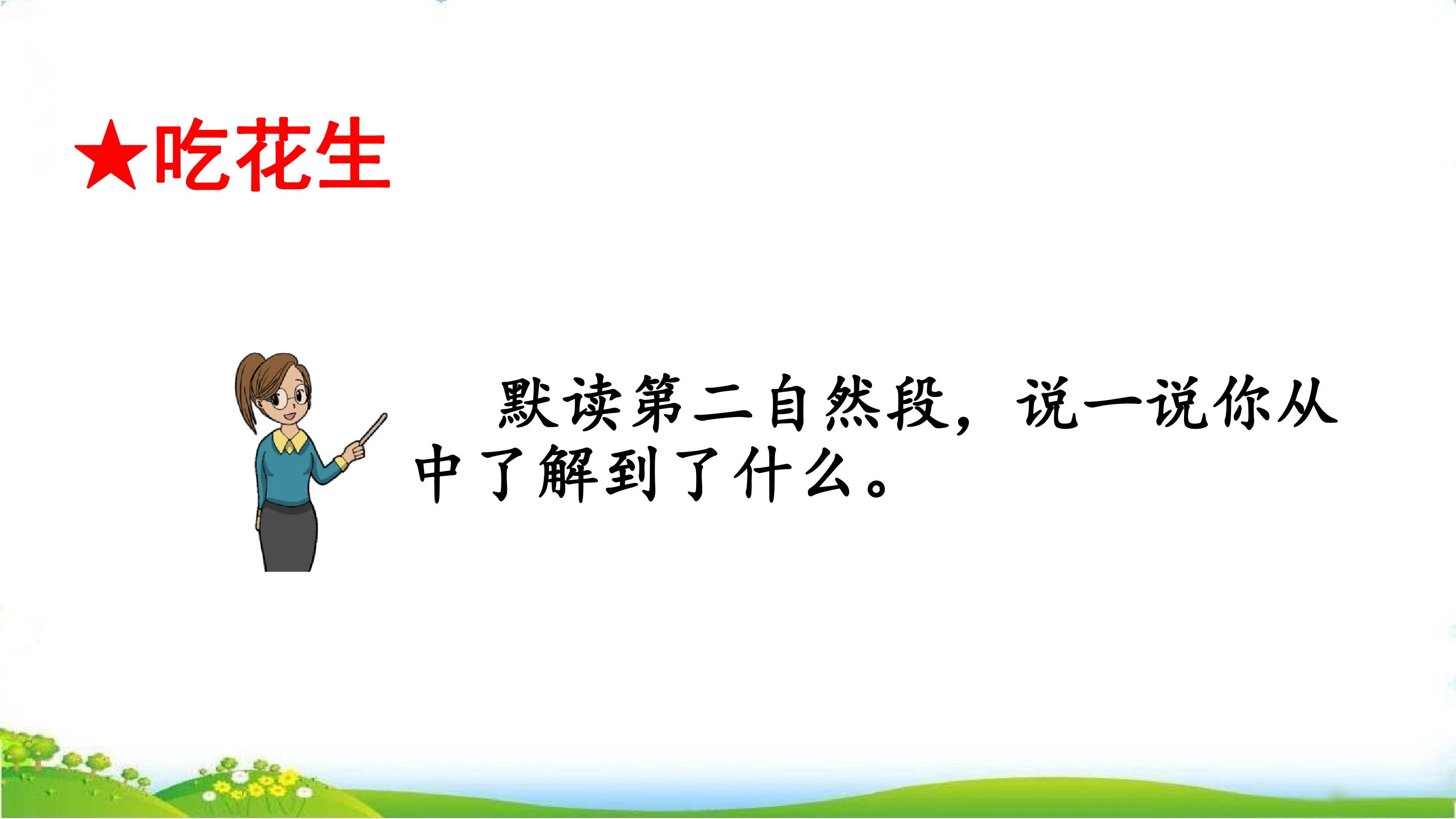 ★吃花生

默读第二自然段，说一说你从中了解到了什么。